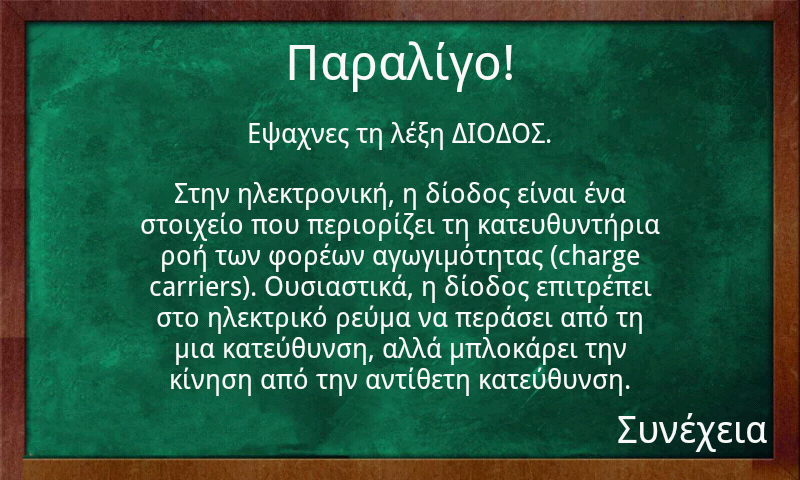 Παραλίγο!

Εψαχνες τη λέξη ΔΙΟΔΟΣ.

Στην ηλεκτρονική, η δίοδος είναι ένα στοιχείο που περιορίζει τη κατευθυντήρια ροή των φορέων αγωγιμότητας (charge carriers). Ουσιαστικά, η δίοδος επιτρέπει στο ηλεκτρικό ρεύμα να περάσει από τη μια κατεύθυνση, αλλά μπλοκάρει την κίνηση από την αντίθετη κατεύθυνση.

Συνέχεια